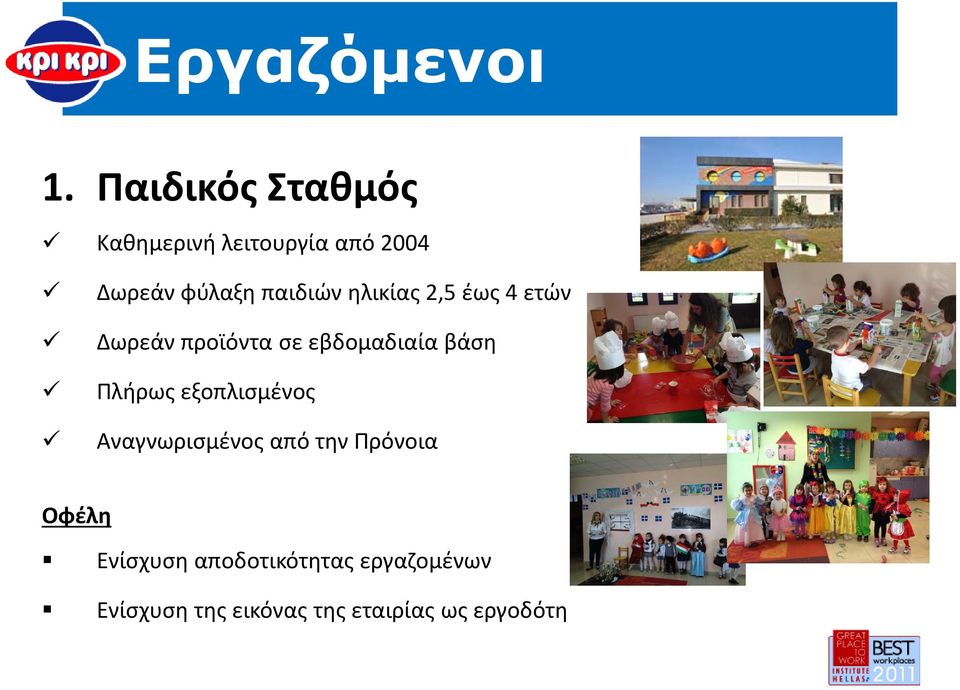 κρι κρι Εργαζόμενοι

1. Παιδικός Σταθμός

✓ Καθημερινή λειτουργία από 2004

✓ Δωρεάν φύλαξη παιδιών ηλικίας 2,5 έως 4 ετών

✓ Δωρεάν προϊόντα σε εβδομαδιαία βάση

✓ Πλήρως εξοπλισμένος

✓ Αναγνωρισμένος από την Πρόνοια

Οφέλη

▪ Ενίσχυση αποδοτικότητας εργαζομένων

▪ Ενίσχυση της εικόνας της εταιρίας ως εργοδότη

GREAT PLACE TO WORK INSTITUTE HELLAS BEST workplaces 2011